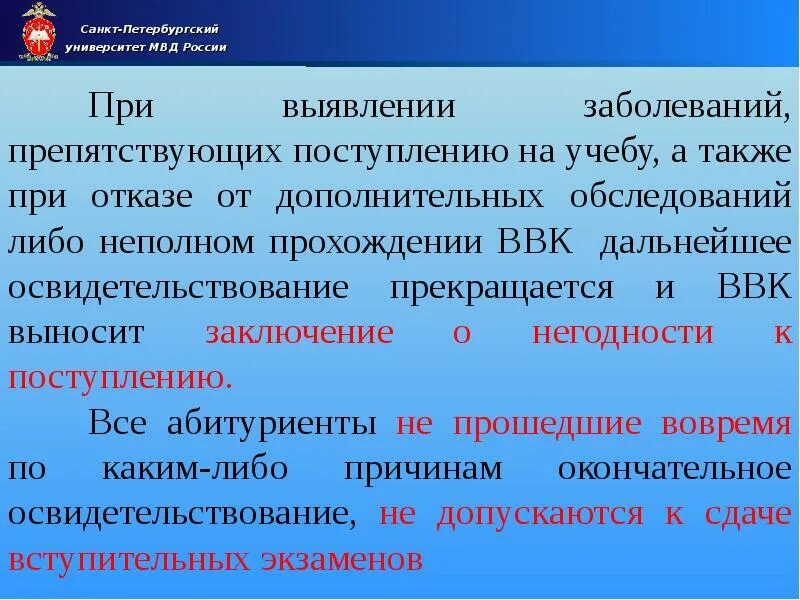 Санкт-Петербургский университет МВД России

При выявлении заболеваний, препятствующих поступлению на учебу, а также при отказе от дополнительных обследований либо неполном прохождении ВВК дальнейшее освидетельствование прекращается и ВВК выносит заключение о негодности к поступлению.

Все абитуриенты не прошедшие вовремя по каким-либо причинам окончательное освидетельствование, не допускаются к сдаче вступительных экзаменов